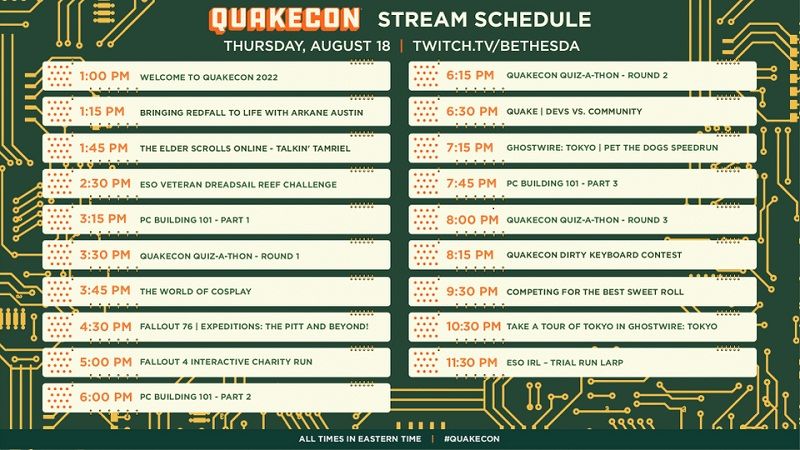 QUAKECON STREAM SCHEDULE

THURSDAY, AUGUST 18 | TWITCH.TV/BETHESDA

1:00 PM WELCOME TO QUAKECON 2022

1:15 PM BRINGING REDFALL TO LIFE WITH ARKANE AUSTIN

1:45 PM THE ELDER SCROLLS ONLINE - TALKIN' TAMRIEL

2:30 PM ESO VETERAN DREADSAIL REEF CHALLENGE

3:15 PM PC BUILDING 101 - PART 1

3:30 PM QUAKECON QUIZ-A-THON - ROUND 1

3:45 PM THE WORLD OF COSPLAY

4:30 PM FALLOUT 76 | EXPEDITIONS: THE PITT AND BEYOND!

5:00 PM FALLOUT 4 INTERACTIVE CHARITY RUN

6:00 PM PC BUILDING 101 - PART 2

6:15 PM QUAKECON QUIZ-A-THON - ROUND 2

6:30 PM QUAKE | DEVS VS. COMMUNITY

7:15 PM GHOSTWIRE: TOKYO | PET THE DOGS SPEEDRUN

7:45 PM PC BUILDING 101 - PART 3

8:00 PM QUAKECON QUIZ-A-THON - ROUND 3

8:15 PM QUAKECON DIRTY KEYBOARD CONTEST

9:30 PM COMPETING FOR THE BEST SWEET ROLL

10:30 PM TAKE A TOUR OF TOKYO IN GHOSTWIRE: TOKYO

11:30 PM ESO IRL – TRIAL RUN LARP

ALL TIMES IN EASTERN TIME | #QUAKECON